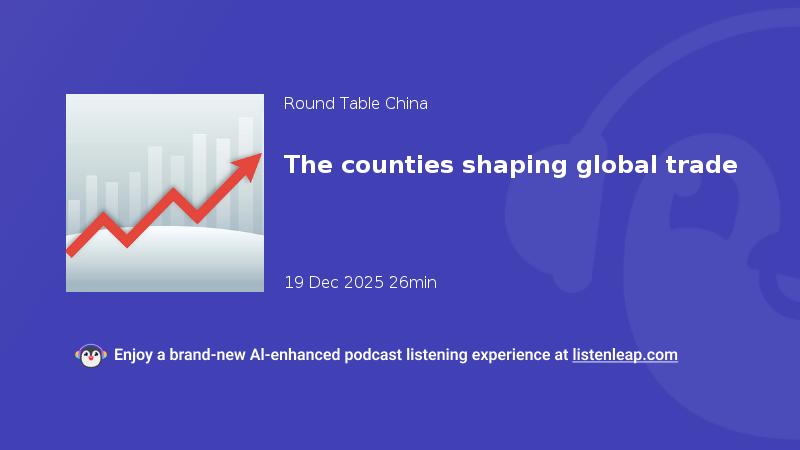 Round Table China

The counties shaping global trade

19 Dec 2025 26min

Enjoy a brand-new AI-enhanced podcast listening experience at listenleap.com